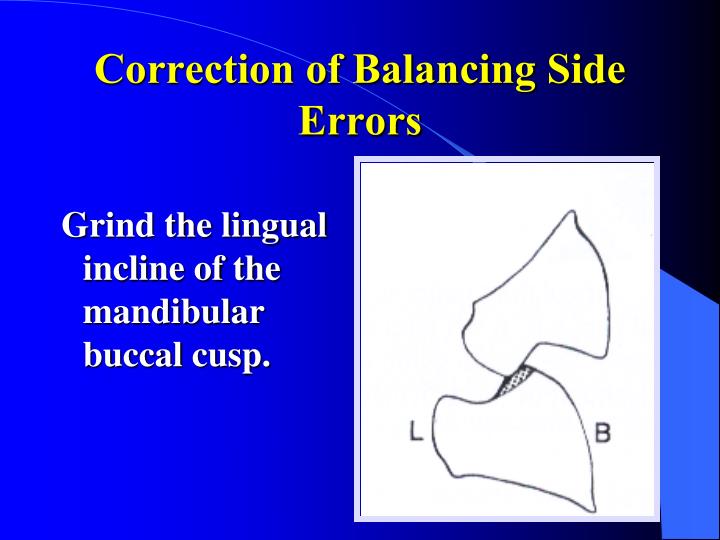 Correction of Balancing Side Errors

Grind the lingual incline of the mandibular buccal cusp.

L

B